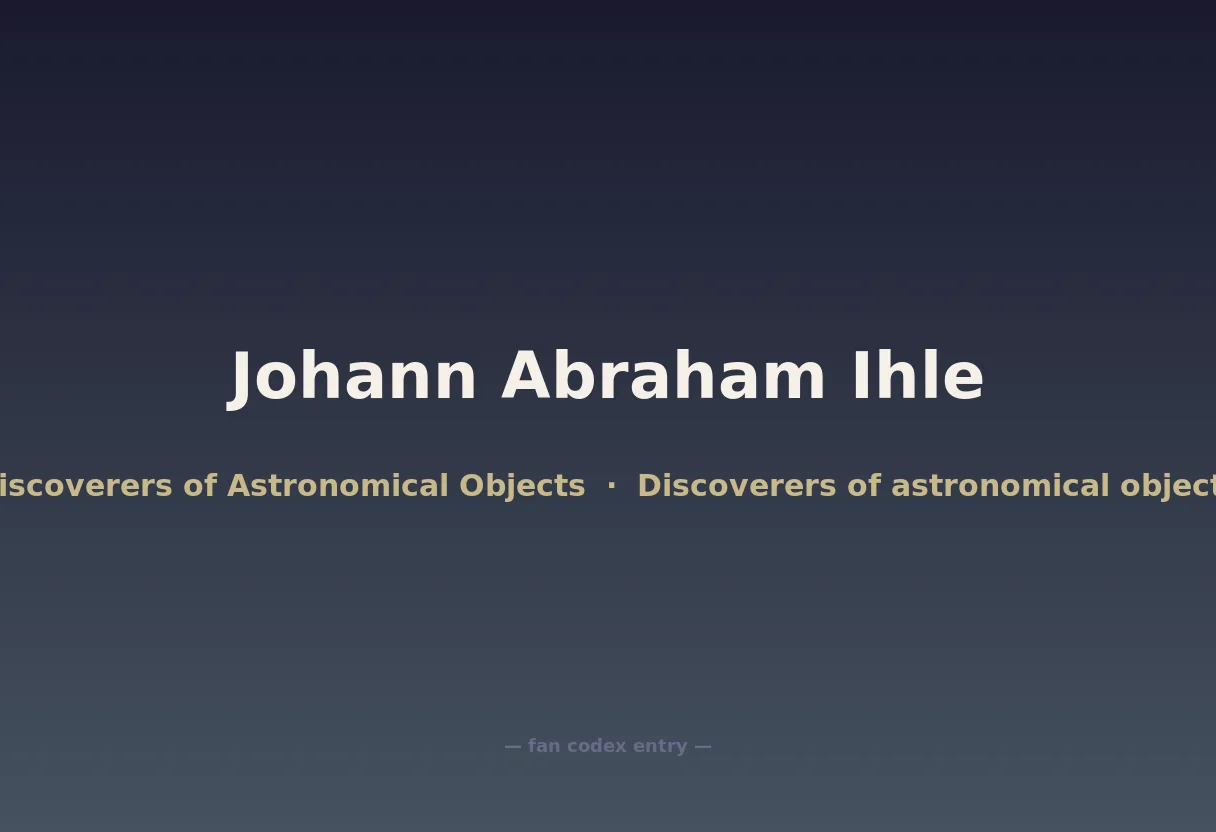 Johann Abraham Ihle

iscoverers of Astronomical Objects · Discoverers of astronomical object

— fan codex entry —